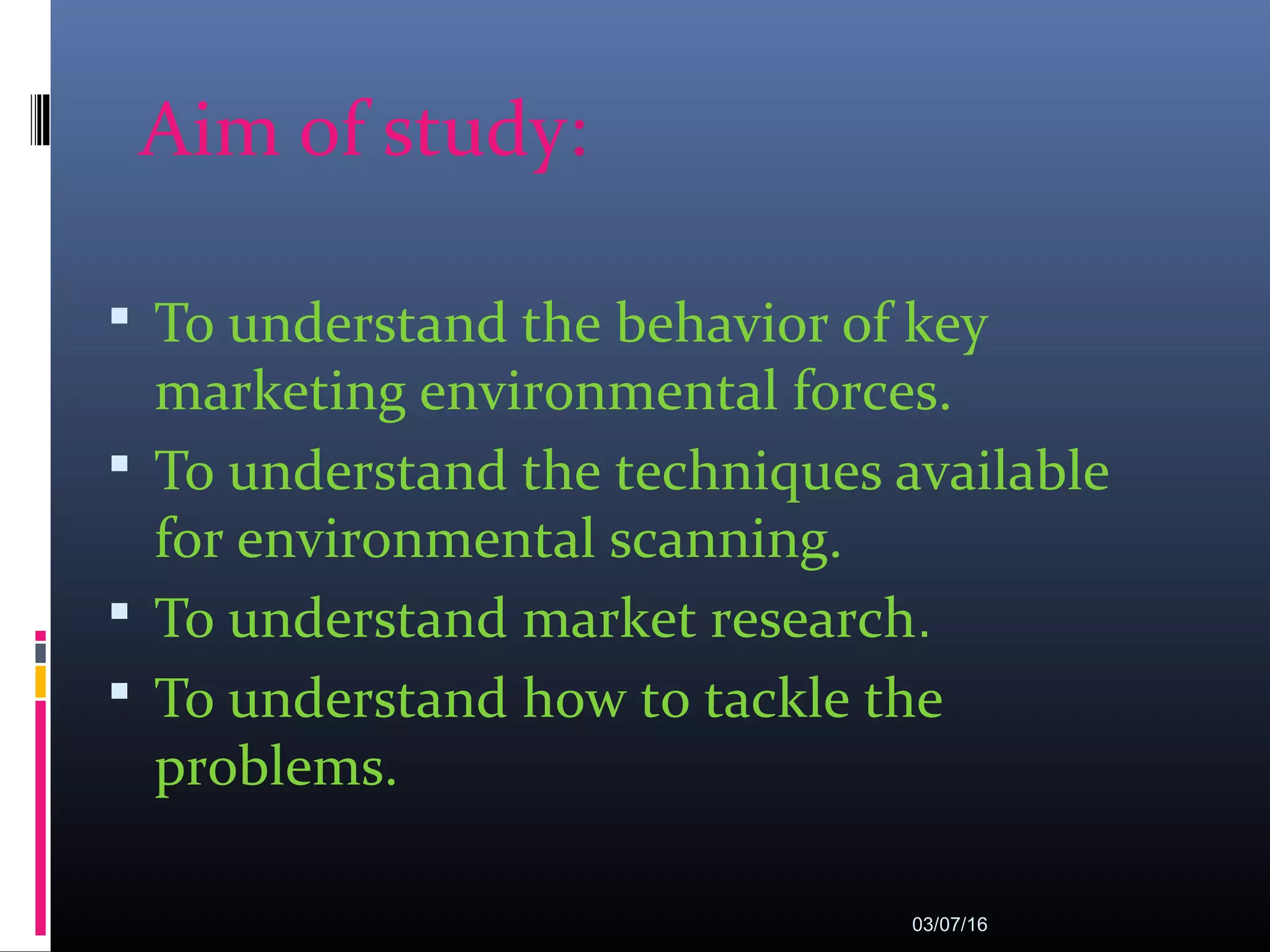 Aim of study:

▪ To understand the behavior of key marketing environmental forces.
▪ To understand the techniques available for environmental scanning.
▪ To understand market research.
▪ To understand how to tackle the problems.

03/07/16